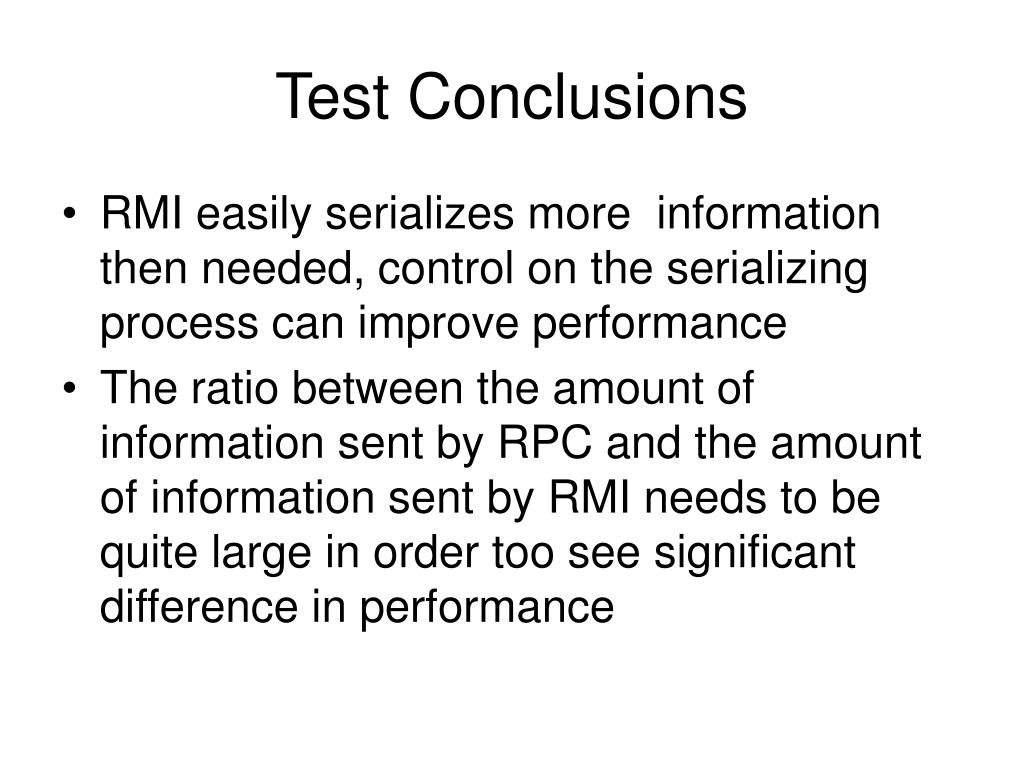 Test Conclusions

• RMI easily serializes more information then needed, control on the serializing process can improve performance
• The ratio between the amount of information sent by RPC and the amount of information sent by RMI needs to be quite large in order too see significant difference in performance